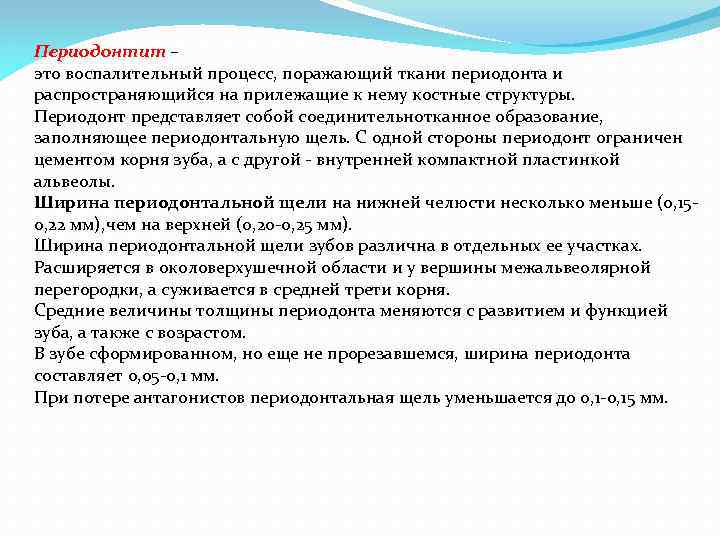 Периодонтит –
это воспалительный процесс, поражающий ткани периодонта и распространяющийся на прилежащие к нему костные структуры.
Периодонт представляет собой соединительнотканное образование, заполняющее периодонтальную щель. С одной стороны периодонт ограничен цементом корня зуба, а с другой - внутренней компактной пластинкой альвеолы.
Ширина периодонтальной щели на нижней челюсти несколько меньше (0,15-0,22 мм),чем на верхней (0,20-0,25 мм).
Ширина периодонтальной щели зубов различна в отдельных ее участках. Расширяется в околоверхушечной области и у вершины межальвеолярной перегородки, а суживается в средней трети корня.
Средние величины толщины периодонта меняются с развитием и функцией зуба, а также с возрастом.
В зубе сформированном, но еще не прорезавшемся, ширина периодонта составляет 0,05-0,1 мм.
При потере антагонистов периодонтальная щель уменьшается до 0,1-0,15 мм.